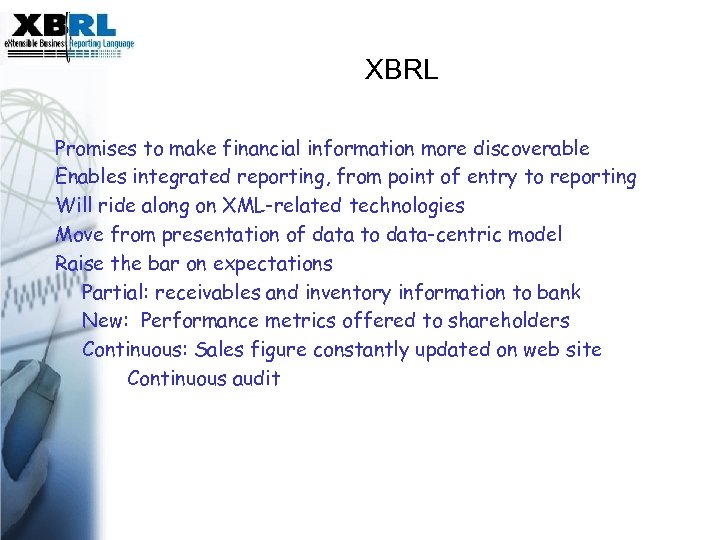 XBRL
eXtensible Business Reporting Language

XBRL

Promises to make financial information more discoverable
Enables integrated reporting, from point of entry to reporting
Will ride along on XML-related technologies
Move from presentation of data to data-centric model
Raise the bar on expectations
Partial: receivables and inventory information to bank
New: Performance metrics offered to shareholders
Continuous: Sales figure constantly updated on web site
Continuous audit